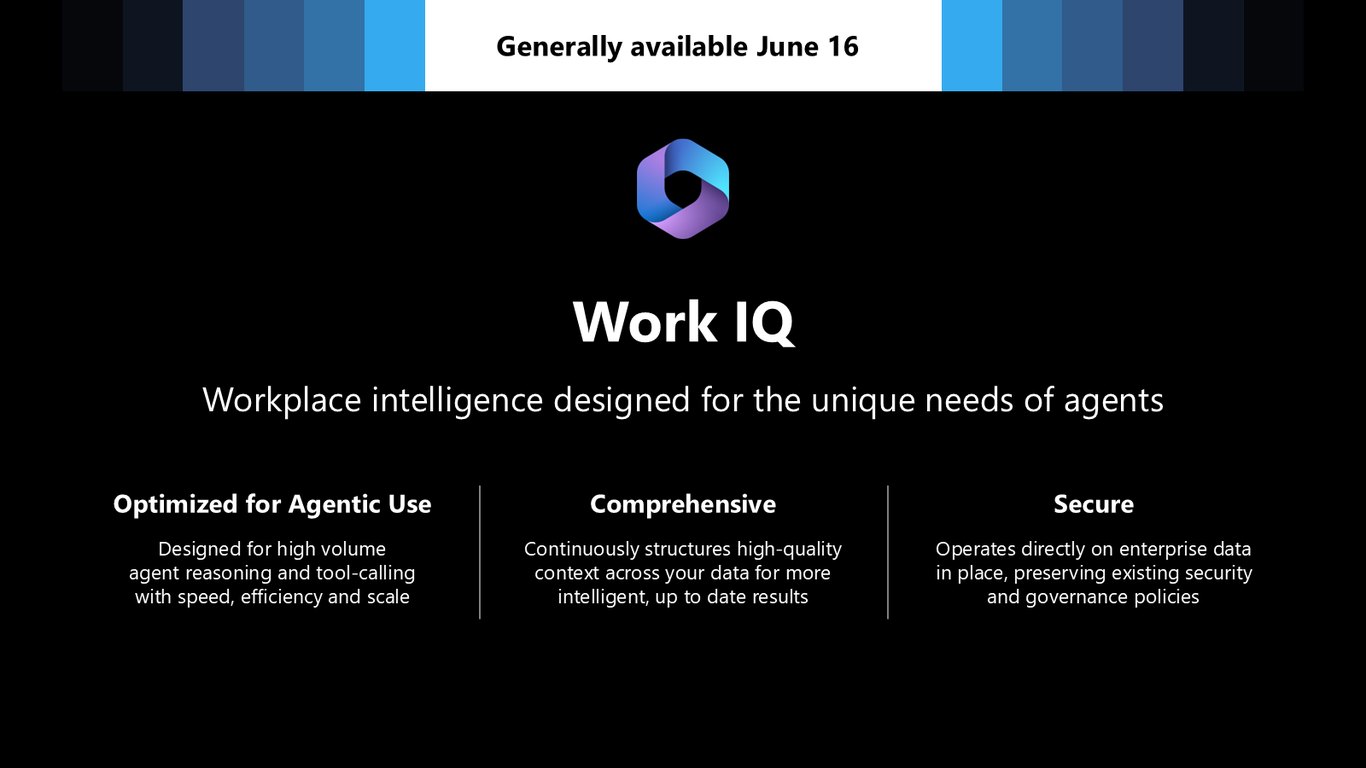 Generally available June 16

Work IQ

Workplace intelligence designed for the unique needs of agents

Optimized for Agentic Use

Designed for high volume agent reasoning and tool-calling with speed, efficiency and scale

Comprehensive

Continuously structures high-quality context across your data for more intelligent, up to date results

Secure

Operates directly on enterprise data in place, preserving existing security and governance policies